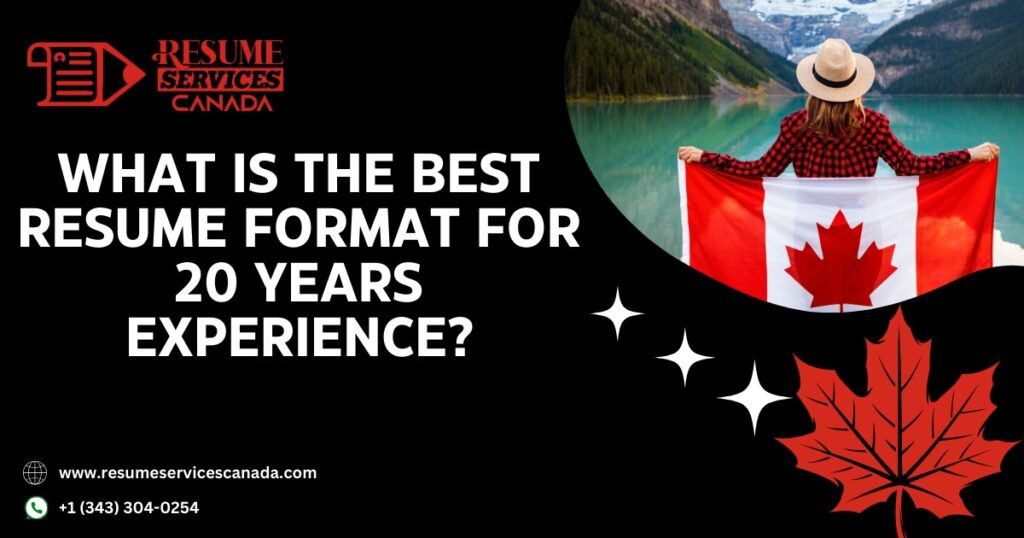 RESUME SERVICES CANADA

WHAT IS THE BEST RESUME FORMAT FOR 20 YEARS EXPERIENCE?

www.resumeservicescanada.com

+1 (343) 304-0254